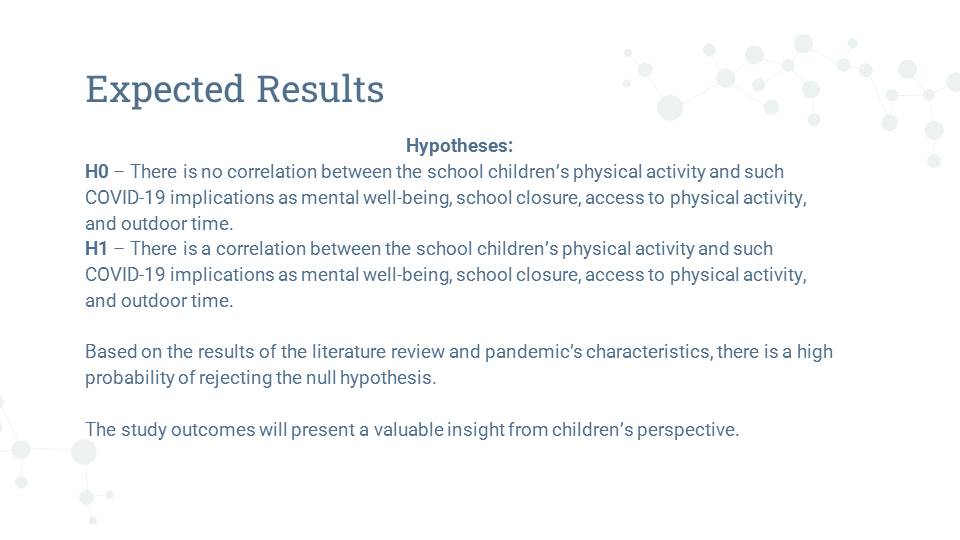 Expected Results

Hypotheses:
H0 – There is no correlation between the school children's physical activity and such COVID-19 implications as mental well-being, school closure, access to physical activity, and outdoor time.
H1 – There is a correlation between the school children's physical activity and such COVID-19 implications as mental well-being, school closure, access to physical activity, and outdoor time.

Based on the results of the literature review and pandemic's characteristics, there is a high probability of rejecting the null hypothesis.

The study outcomes will present a valuable insight from children's perspective.